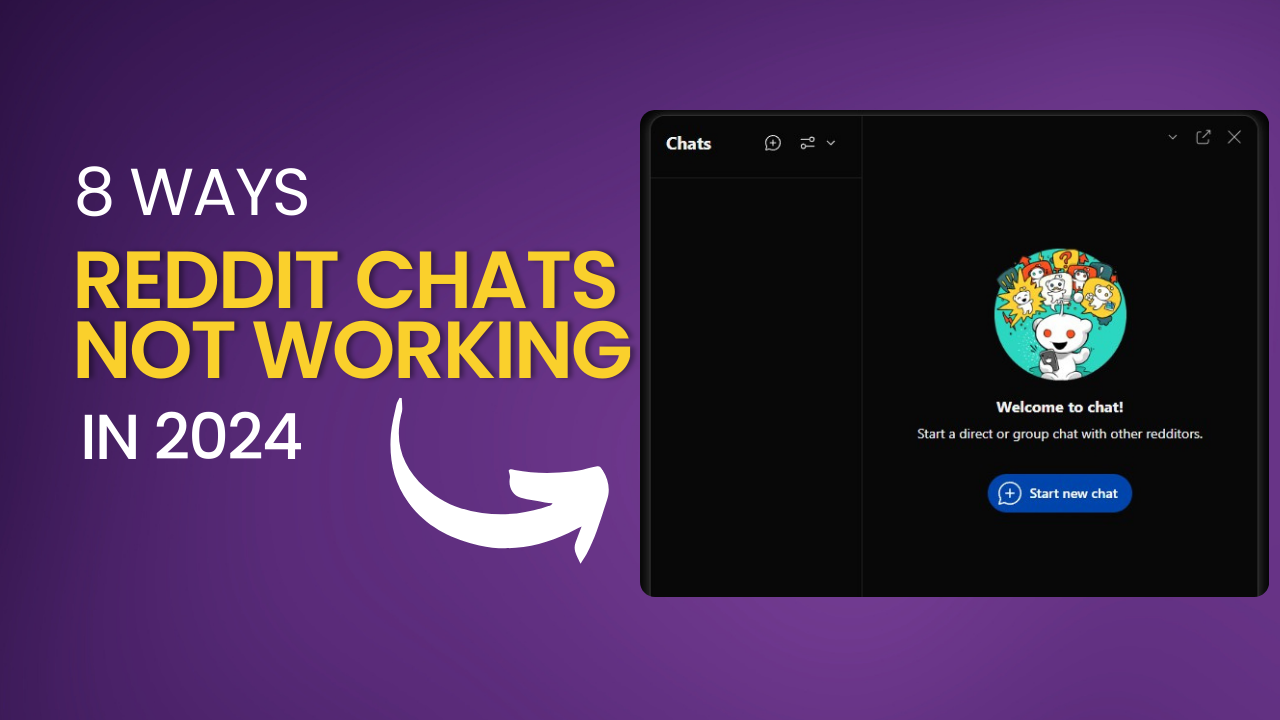 8 WAYS
REDDIT CHATS NOT WORKING
IN 2024

Chats

Welcome to chat!
Start a direct or group chat with other redditors.

Start new chat